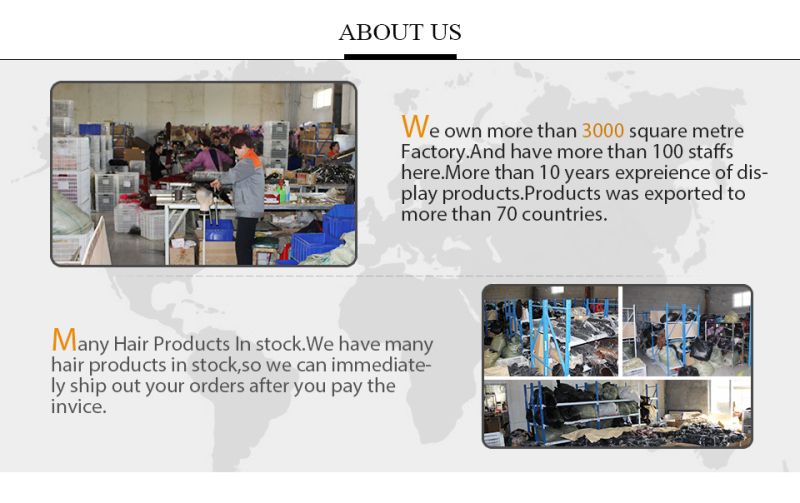 ABOUT US

We own more than 3000 square metre Factory.And have more than 100 staffs here.More than 10 years expreience of display products.Products was exported to more than 70 countries.

Many Hair Products In stock.We have many hair products in stock,so we can immediately ship out your orders after you pay the invice.